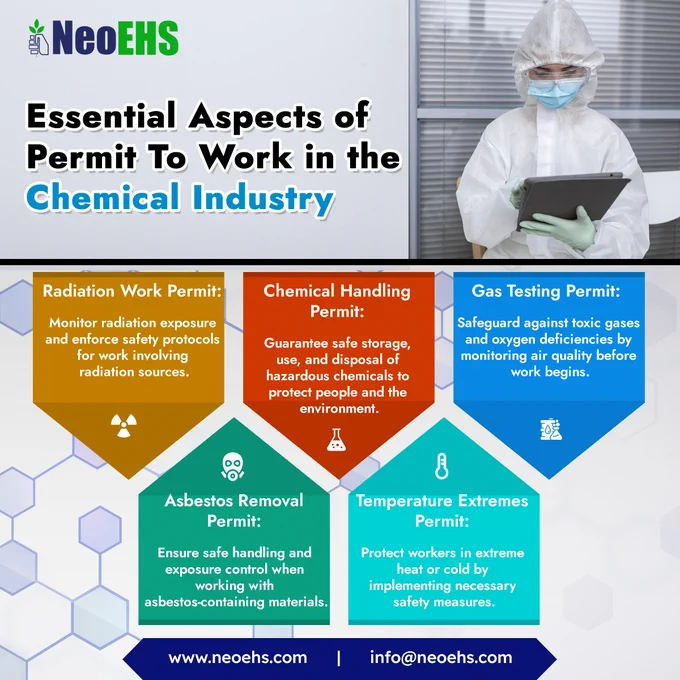 NeoEHS

Essential Aspects of Permit To Work in the Chemical Industry

Radiation Work Permit:

Monitor radiation exposure and enforce safety protocols for work involving radiation sources.

Chemical Handling Permit:

Guarantee safe storage, use, and disposal of hazardous chemicals to protect people and the environment.

Gas Testing Permit:

Safeguard against toxic gases and oxygen deficiencies by monitoring air quality before work begins.

Asbestos Removal Permit:

Ensure safe handling and exposure control when working with asbestos-containing materials.

Temperature Extremes Permit:

Protect workers in extreme heat or cold by implementing necessary safety measures.

www.neoehs.com | info@neoehs.com